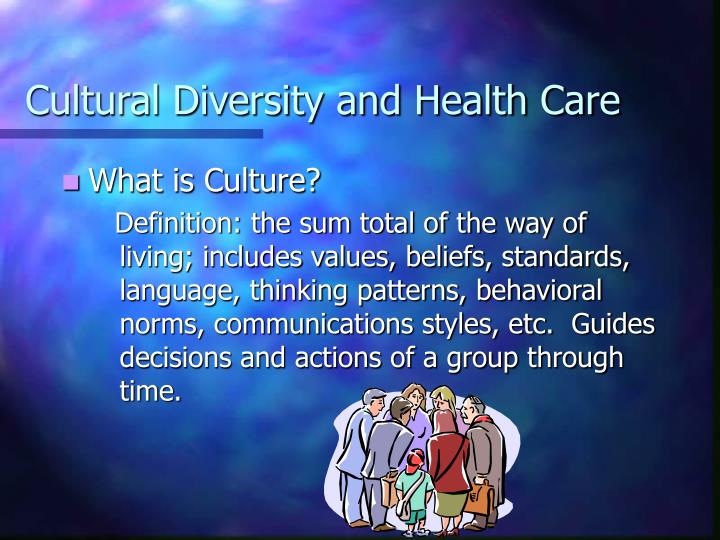 Cultural Diversity and Health Care

What is Culture?

Definition: the sum total of the way of living; includes values, beliefs, standards, language, thinking patterns, behavioral norms, communications styles, etc. Guides decisions and actions of a group through time.